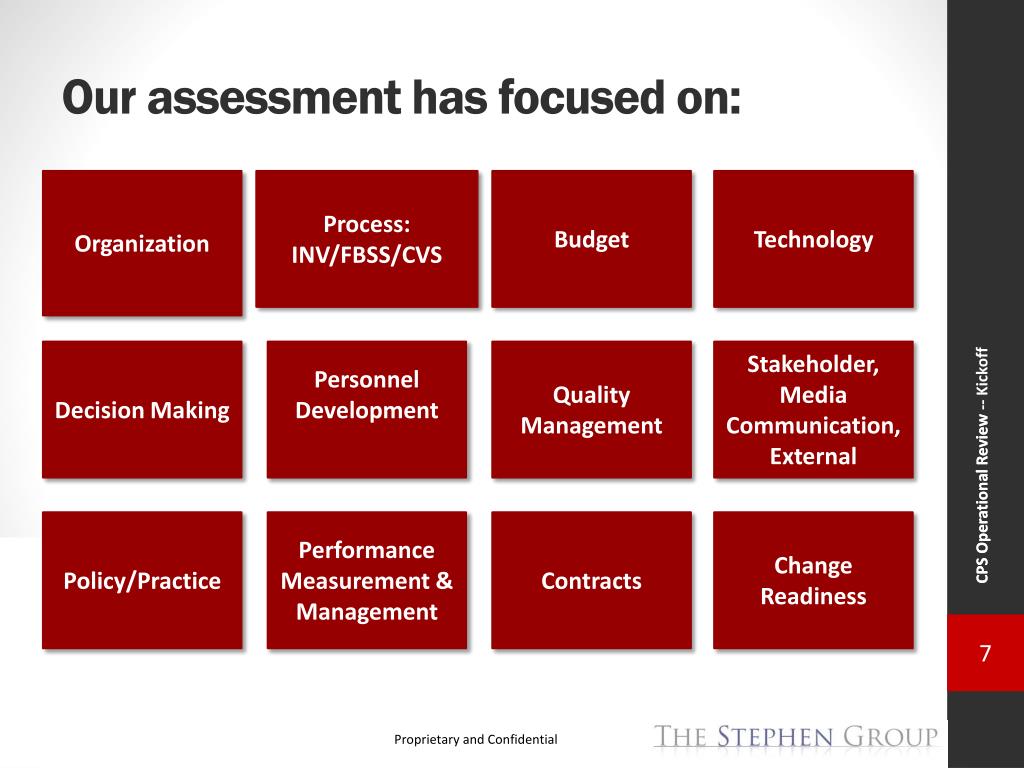 Our assessment has focused on:

Organization

Process: INV/FBSS/CVS

Budget

Technology

Decision Making

Personnel Development

Quality Management

Stakeholder, Media Communication, External

Policy/Practice

Performance Measurement & Management

Contracts

Change Readiness

CPS Operational Review -- Kickoff

7

Proprietary and Confidential

THE STEPHEN GROUP